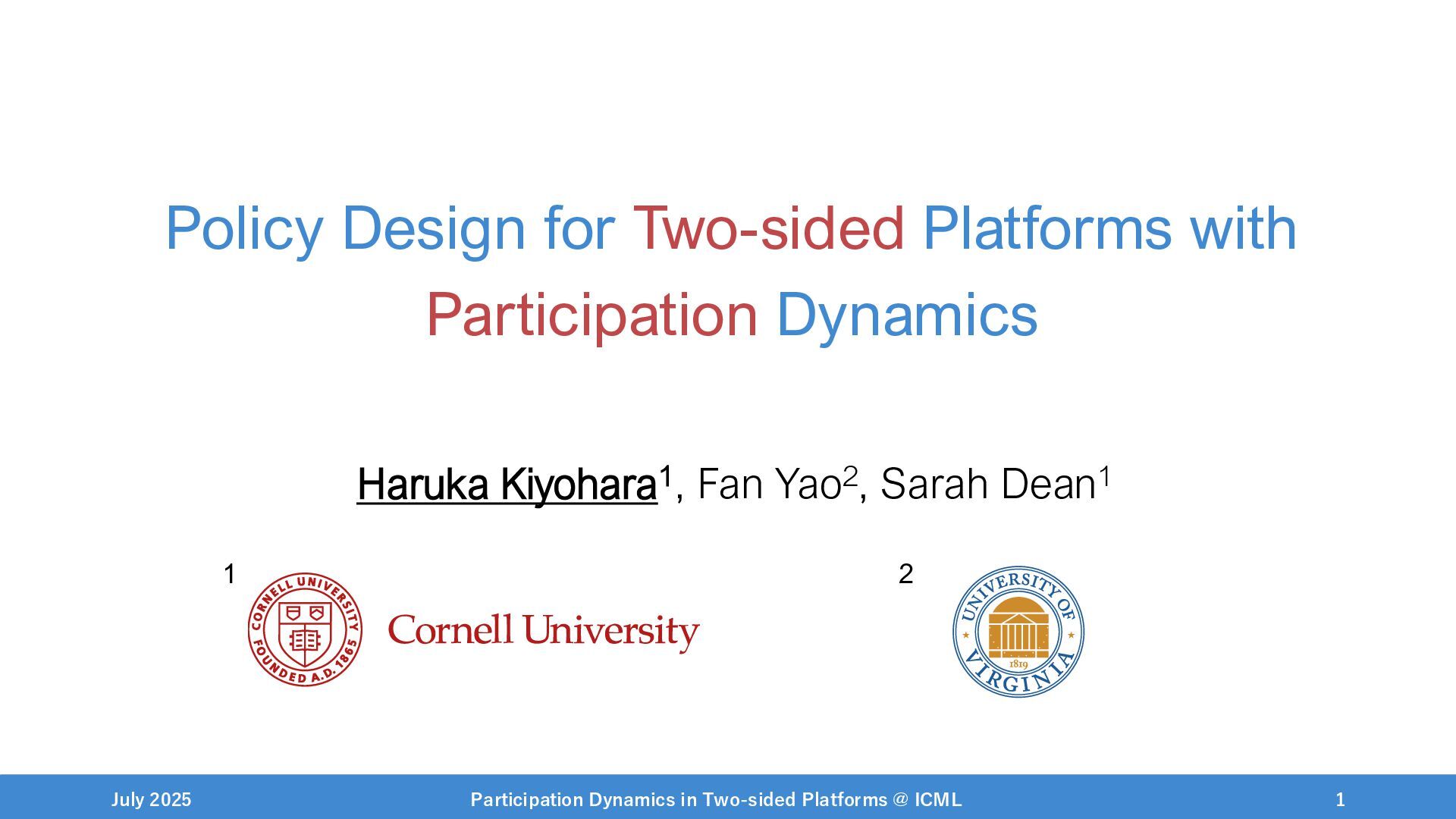 Policy Design for Two-sided Platforms with Participation Dynamics

Haruka Kiyohara$^1$, Fan Yao$^2$, Sarah Dean$^1$

1

CORNELL UNIVERSITY FOUNDED A.D. 1865

Cornell University

2

UNIVERSITY OF VIRGINIA 1819

July 2025

Participation Dynamics in Two-sided Platforms @ ICML

1